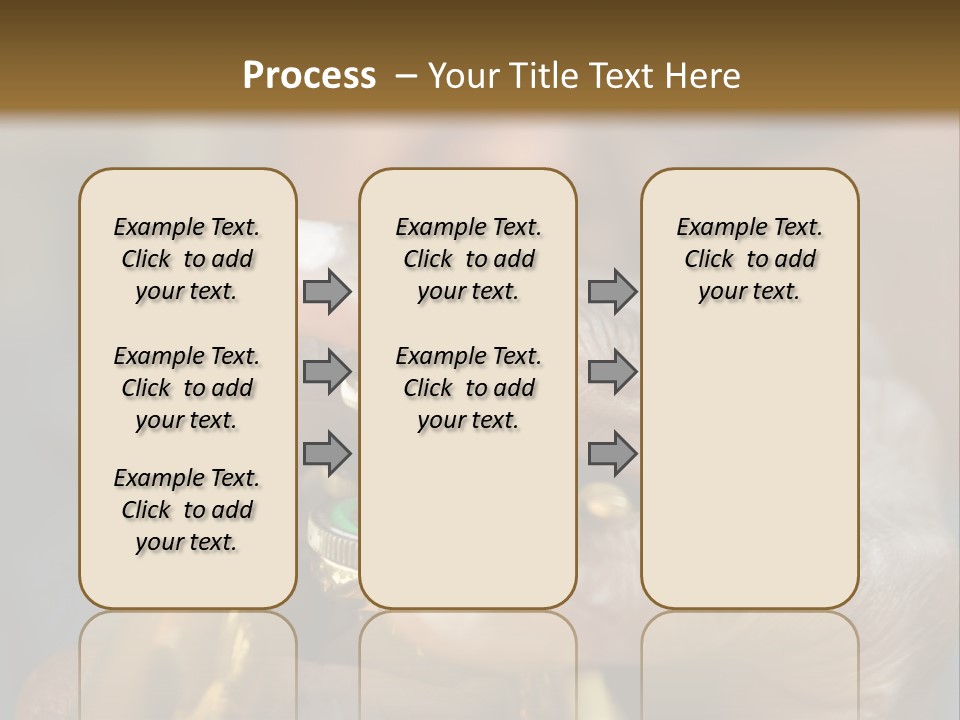 Process – Your Title Text Here

Example Text. Click to add your text.

Example Text. Click to add your text.

Example Text. Click to add your text.

Example Text. Click to add your text.

Example Text. Click to add your text.

Example Text. Click to add your text.